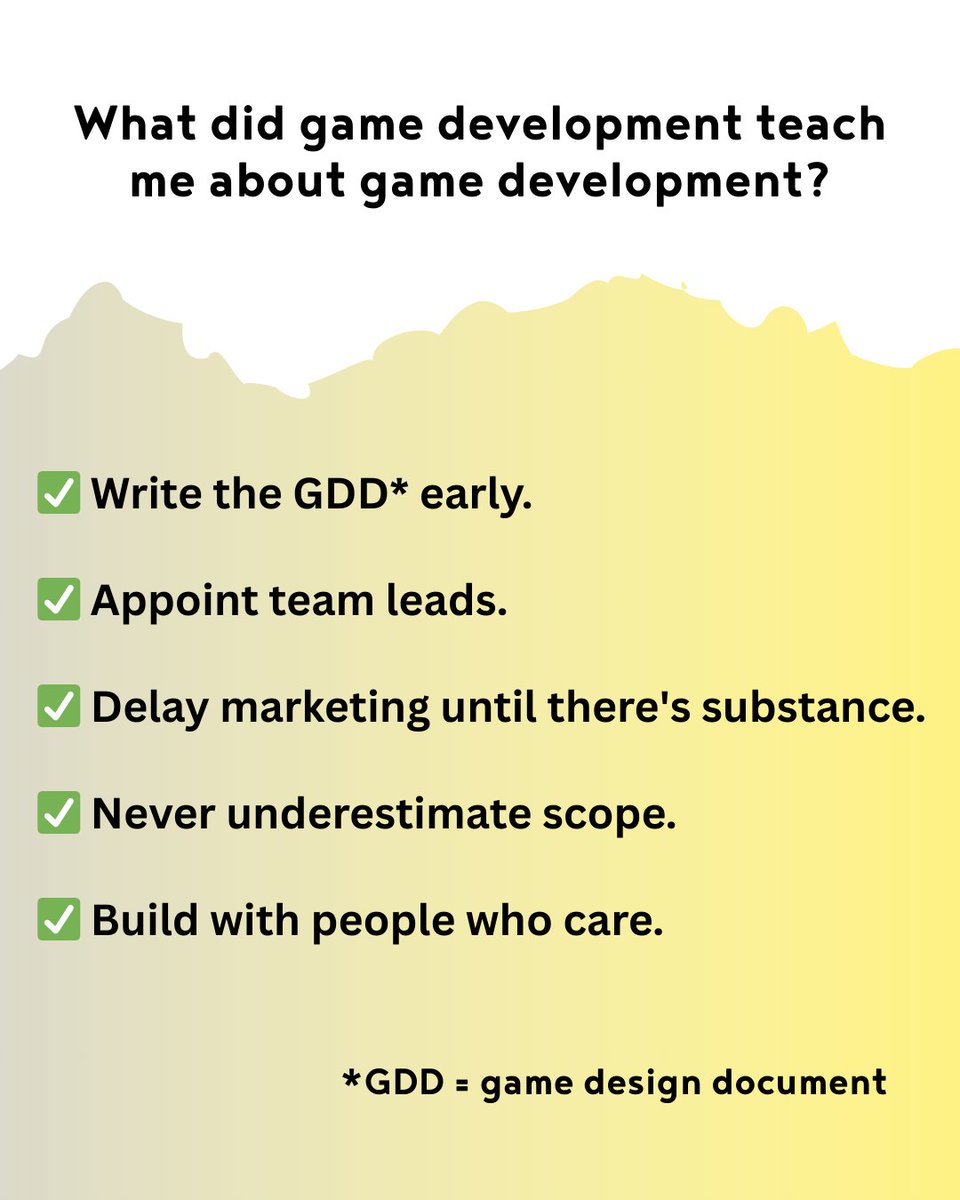 What did game development teach me about game development?

✅ Write the GDD* early.

✅ Appoint team leads.

✅ Delay marketing until there's substance.

✅ Never underestimate scope.

✅ Build with people who care.

*GDD = game design document